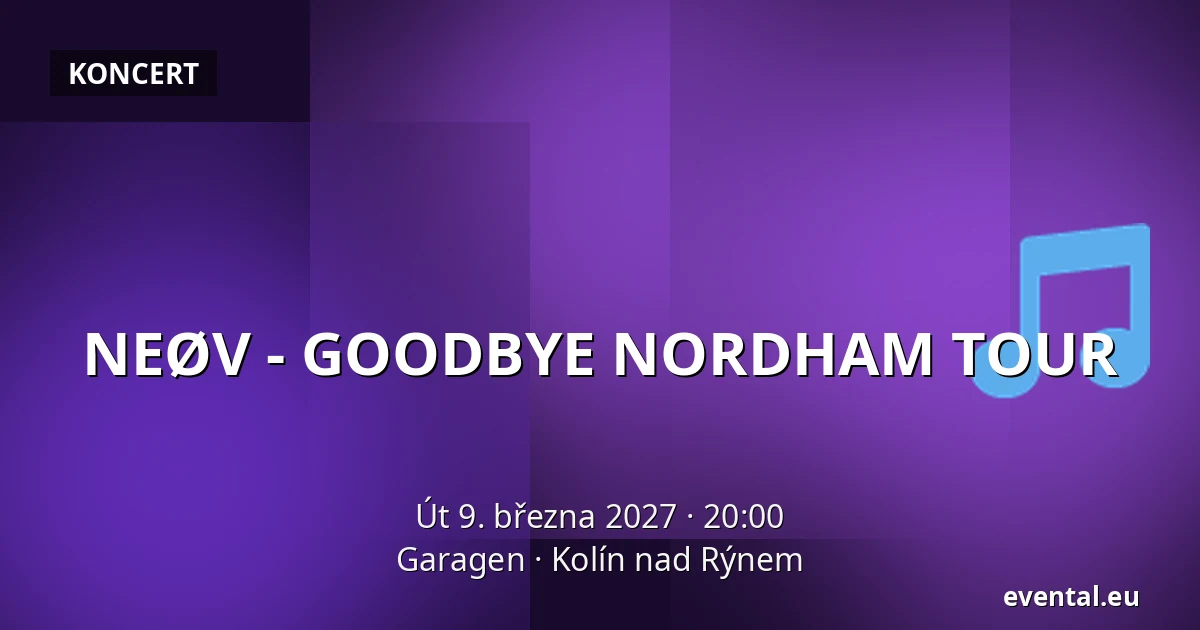 KONCERT

NEØV - GOODBYE NORDHAM TOUR

Út 9. března 2027 · 20:00
Garagen · Kolín nad Rýnem

evental.eu